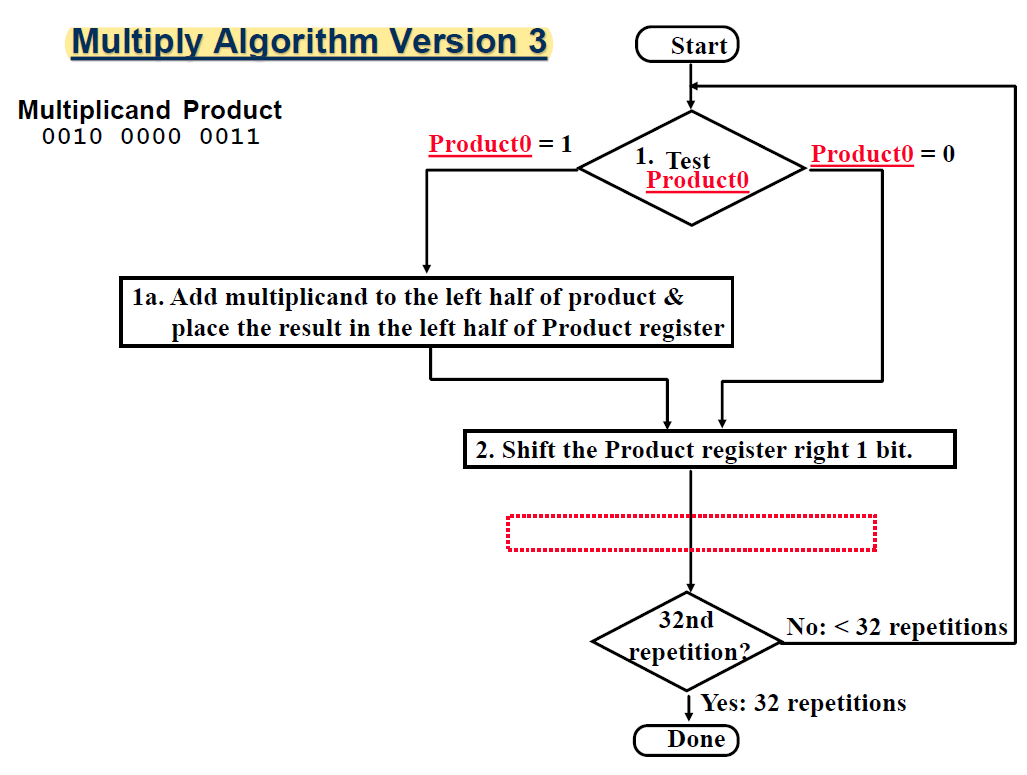 Multiply Algorithm Version 3

Multiplicand Product
0010 0000 0011

Start

Product0 = 1

1. Test Product0

Product0 = 0

1a. Add multiplicand to the left half of product & place the result in the left half of Product register

2. Shift the Product register right 1 bit.

32nd repetition?

No: < 32 repetitions

Yes: 32 repetitions

Done